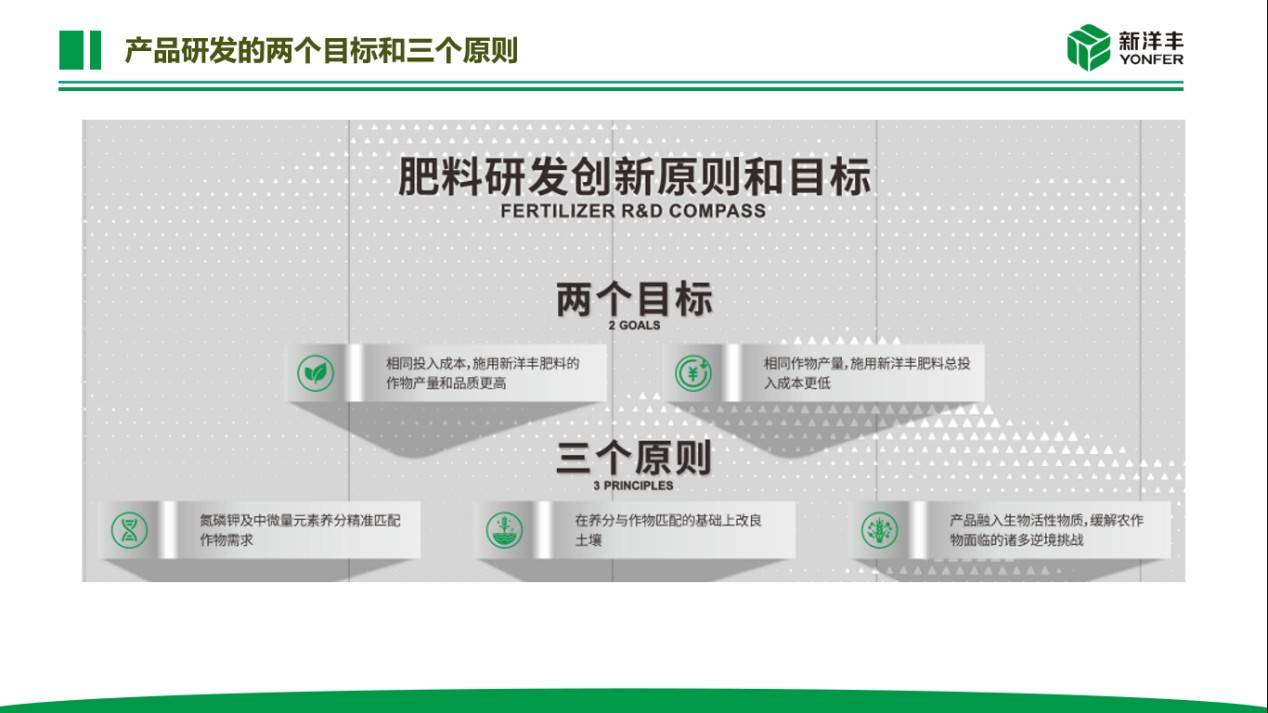 产品研发的两个目标和三个原则

新洋丰
YONFER

肥料研发创新原则和目标
FERTILIZER R&D COMPASS

两个目标
2 GOALS

相同投入成本，施用新洋丰肥料的作物产量和品质更高

相同作物产量，施用新洋丰肥料总投入成本更低

三个原则
3 PRINCIPLES

氮磷钾及中微量元素养分精准匹配作物需求

在养分与作物匹配的基础上改良土壤

产品融入生物活性物质，缓解农作物面临的诸多逆境挑战